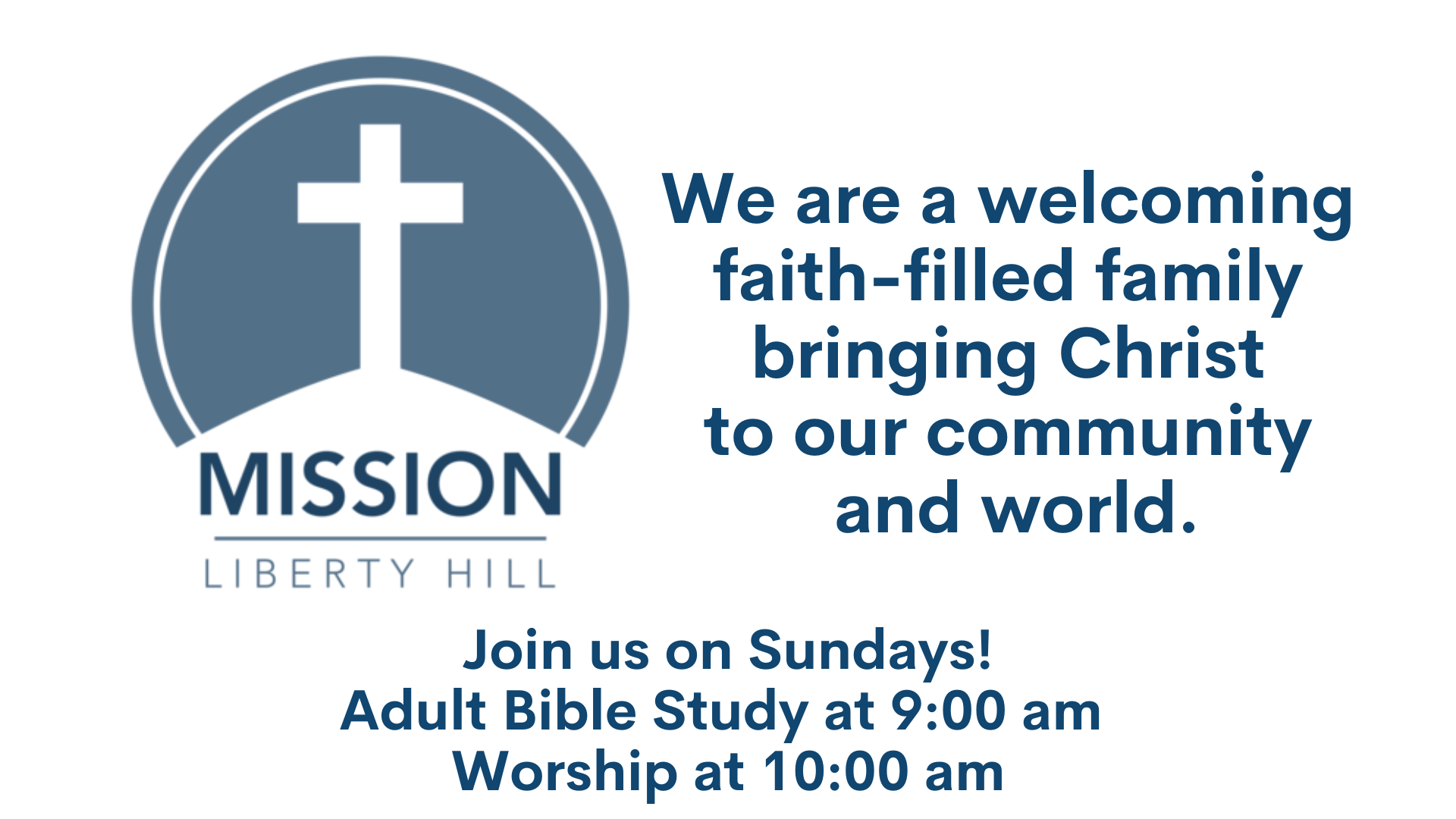 MISSION
LIBERTY HILL

We are a welcoming faith-filled family bringing Christ to our community and world.

Join us on Sundays!
Adult Bible Study at 9:00 am
Worship at 10:00 am